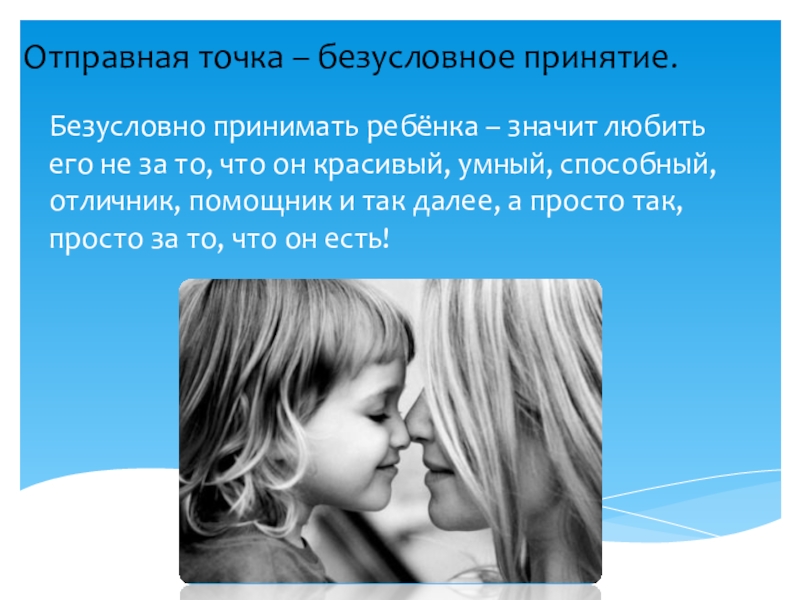 Отправная точка – безусловное принятие.

Безусловно принимать ребёнка – значит любить его не за то, что он красивый, умный, способный, отличник, помощник и так далее, а просто так, просто за то, что он есть!